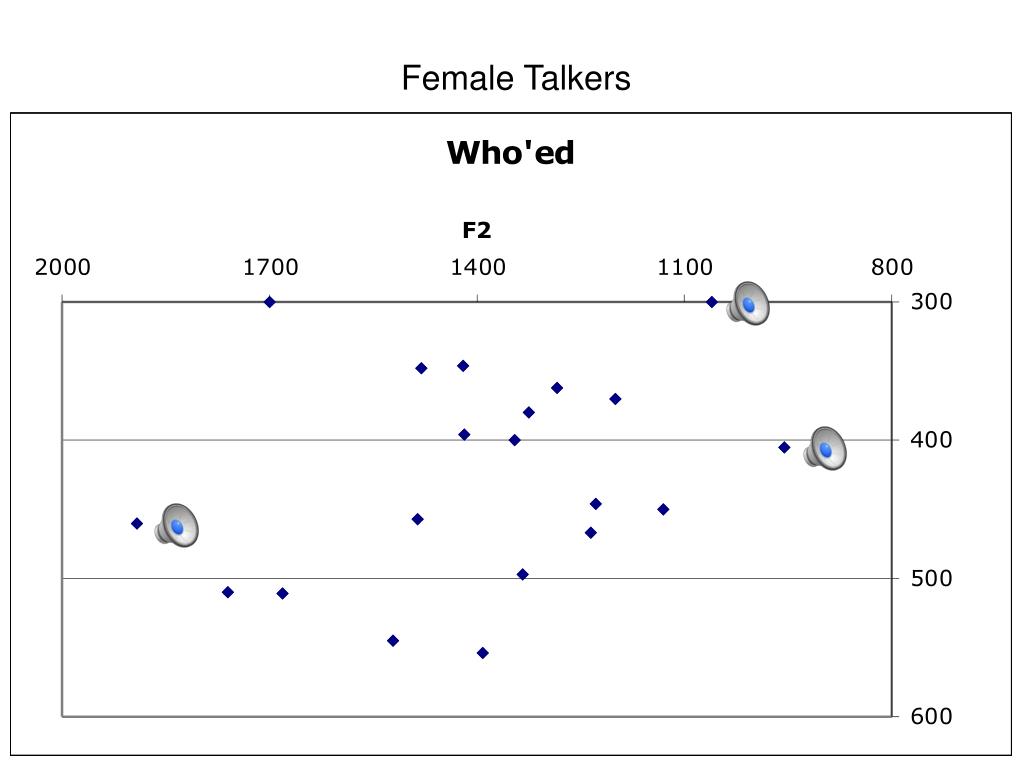 Female Talkers

Who'ed

F2

2000 1700 1400 1100 800

300
400
500
600